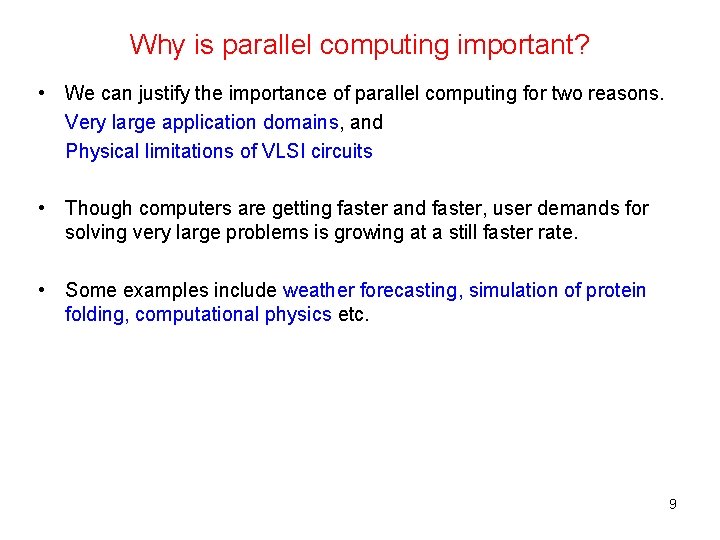 Why is parallel computing important?

• We can justify the importance of parallel computing for two reasons.
Very large application domains, and
Physical limitations of VLSI circuits

• Though computers are getting faster and faster, user demands for solving very large problems is growing at a still faster rate.

• Some examples include weather forecasting, simulation of protein folding, computational physics etc.

9